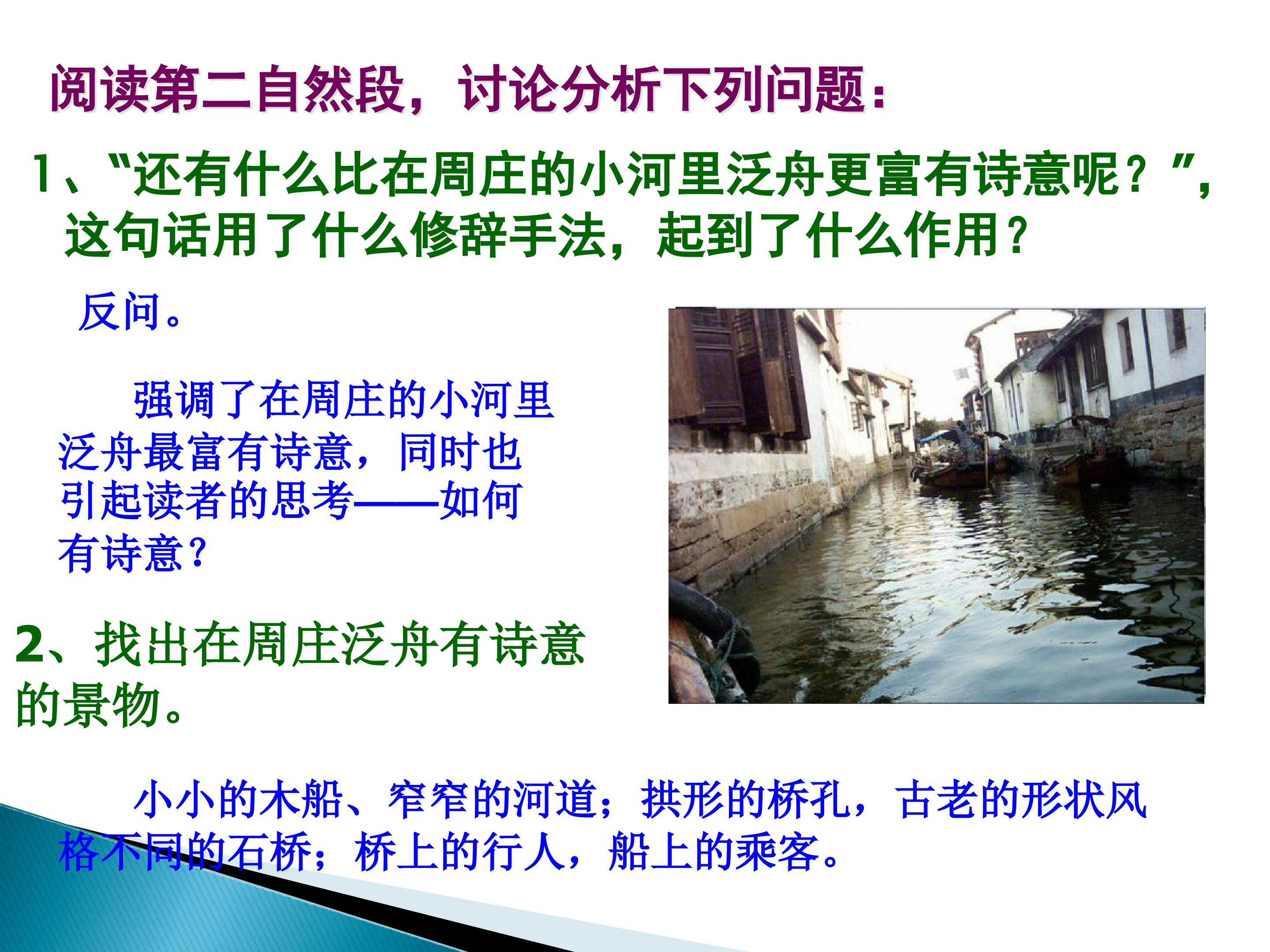 阅读第二自然段，讨论分析下列问题：

1、“还有什么比在周庄的小河里泛舟更富有诗意呢？”，这句话用了什么修辞手法，起到了什么作用？

反问。

强调了在周庄的小河里泛舟最富有诗意，同时也引起读者的思考——如何有诗意？

2、找出在周庄泛舟有诗意的景物。

小小的木船、窄窄的河道；拱形的桥孔，古老的形状风格不同的石桥；桥上的行人，船上的乘客。